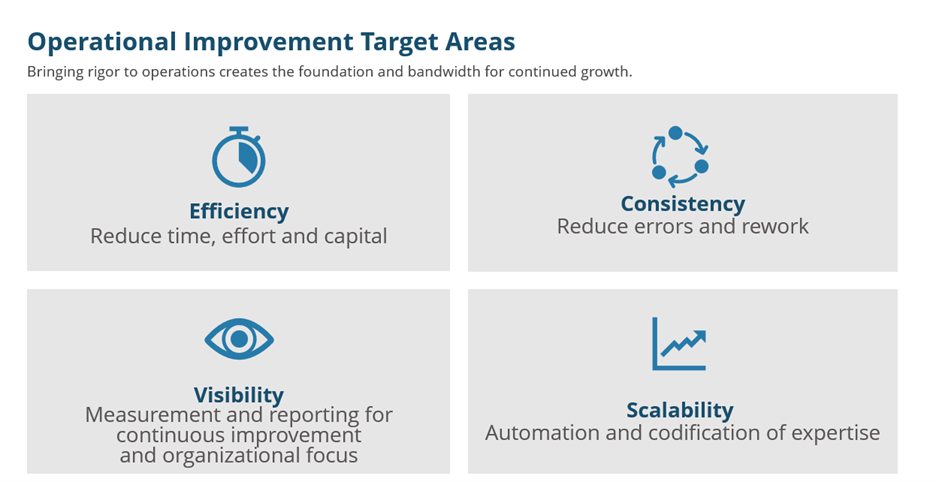 Operational Improvement Target Areas

Bringing rigor to operations creates the foundation and bandwidth for continued growth.

Efficiency
Reduce time, effort and capital

Consistency
Reduce errors and rework

Visibility
Measurement and reporting for continuous improvement and organizational focus

Scalability
Automation and codification of expertise